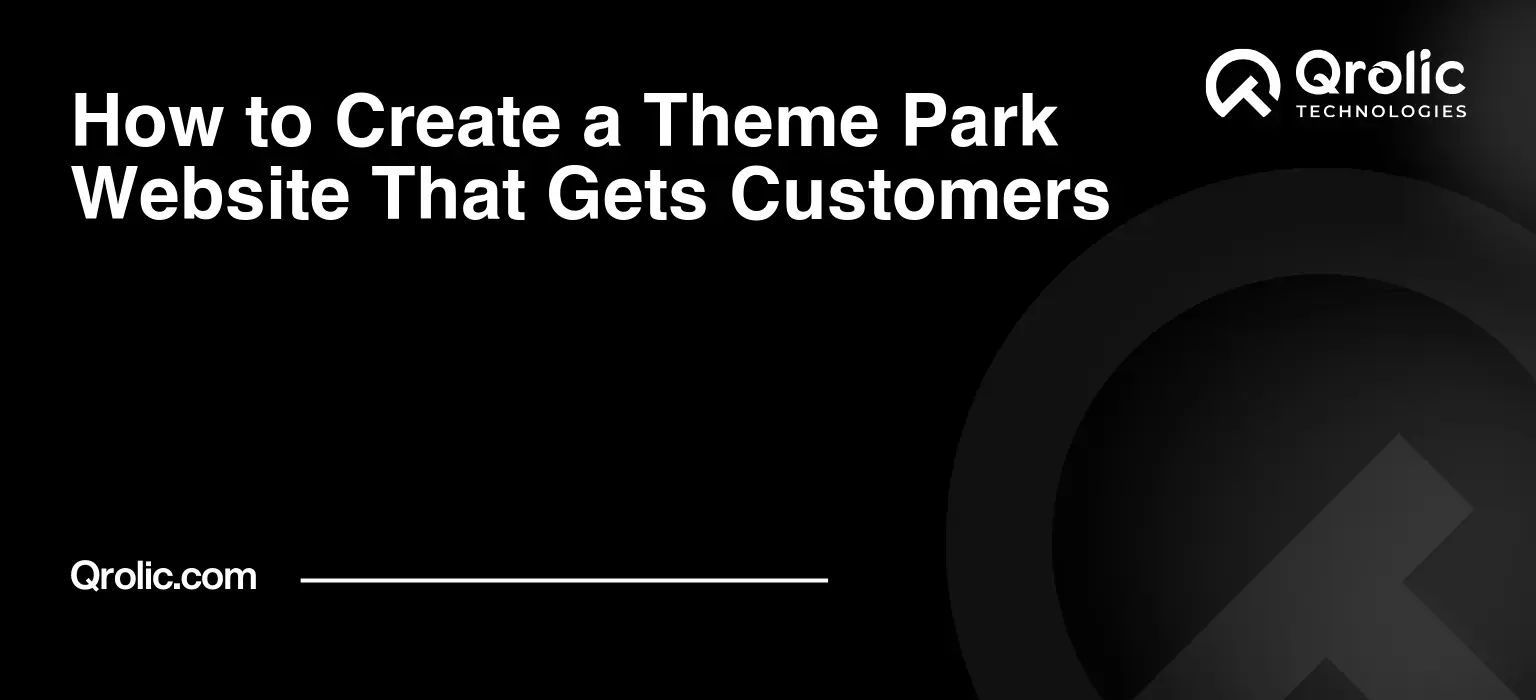 How to Create a Theme Park Website That Gets Customers

Qrolic
TECHNOLOGIES

Qrolic.com